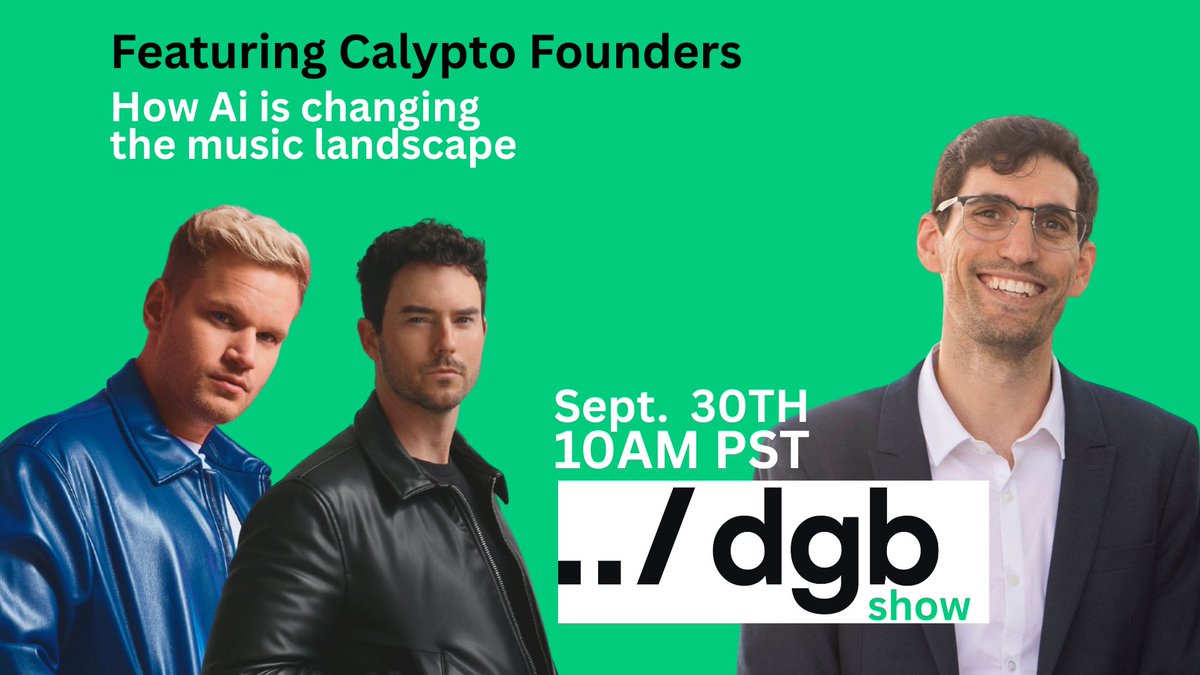 Featuring Calypto Founders

How Ai is changing the music landscape

Sept. 30TH
10AM PST

../ dgb
show